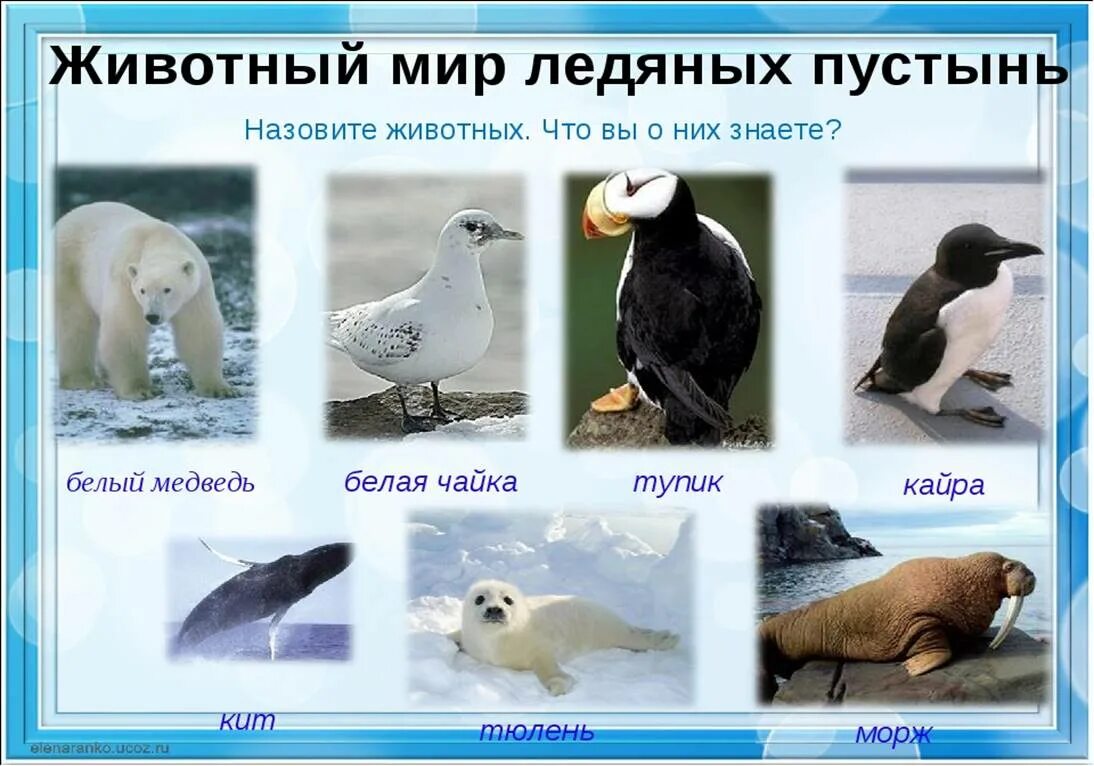 Животный мир ледяных пустынь

Назовите животных. Что вы о них знаете?

белый медведь

белая чайка

тупик

кайра

кит

тюлень

морж

elenaranko.ucoz.ru